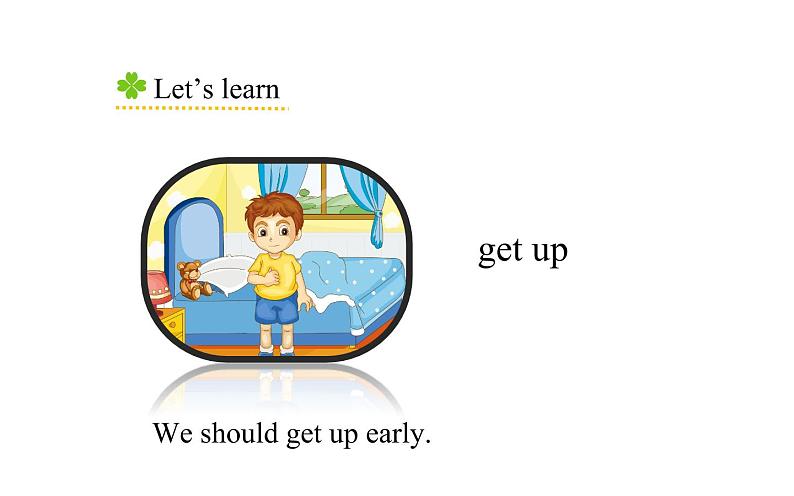 Let’s learn

get up

We should get up early.